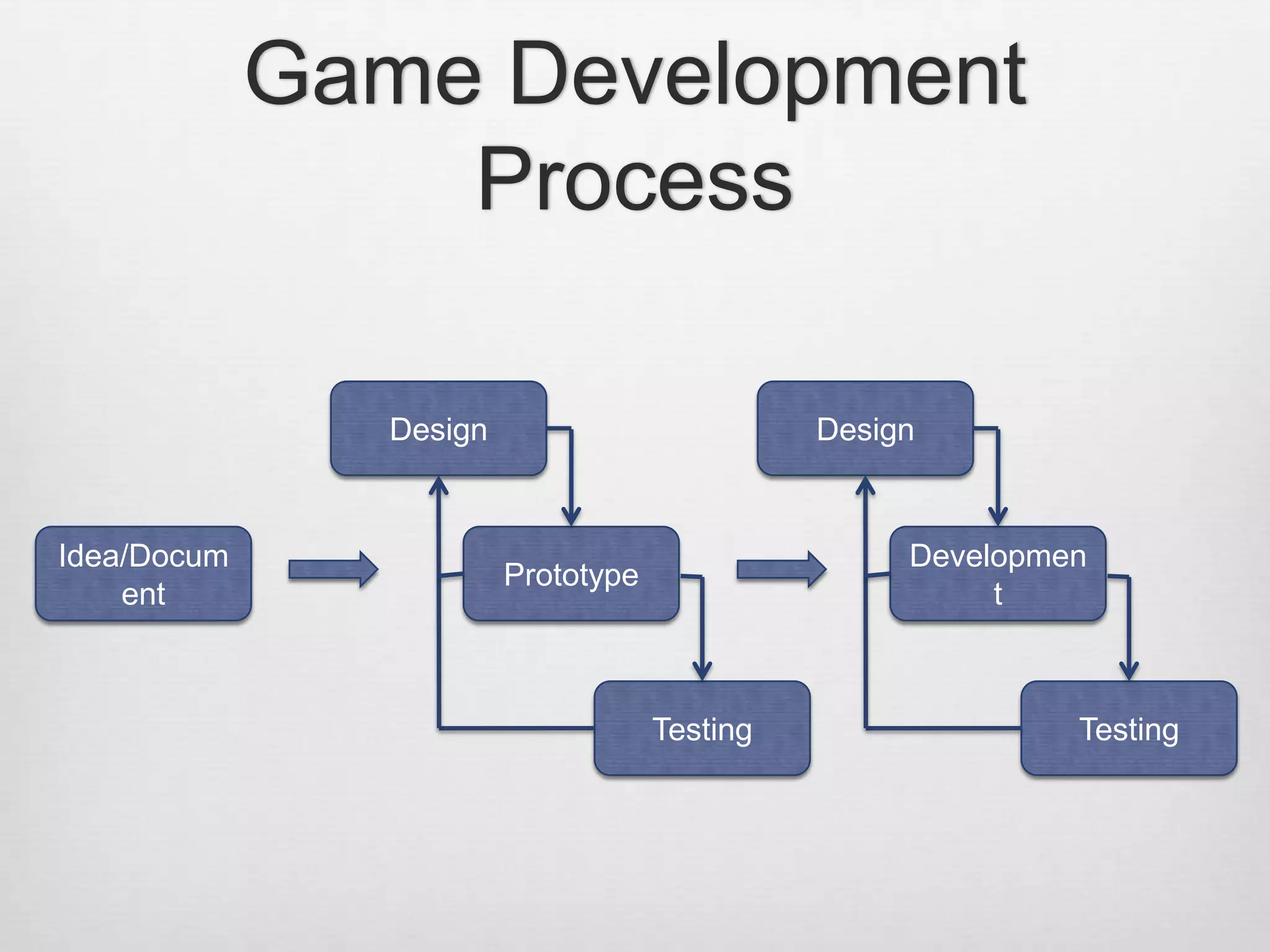 Game Development Process

Idea/Document

Design

Prototype

Testing

Design

Development

Testing